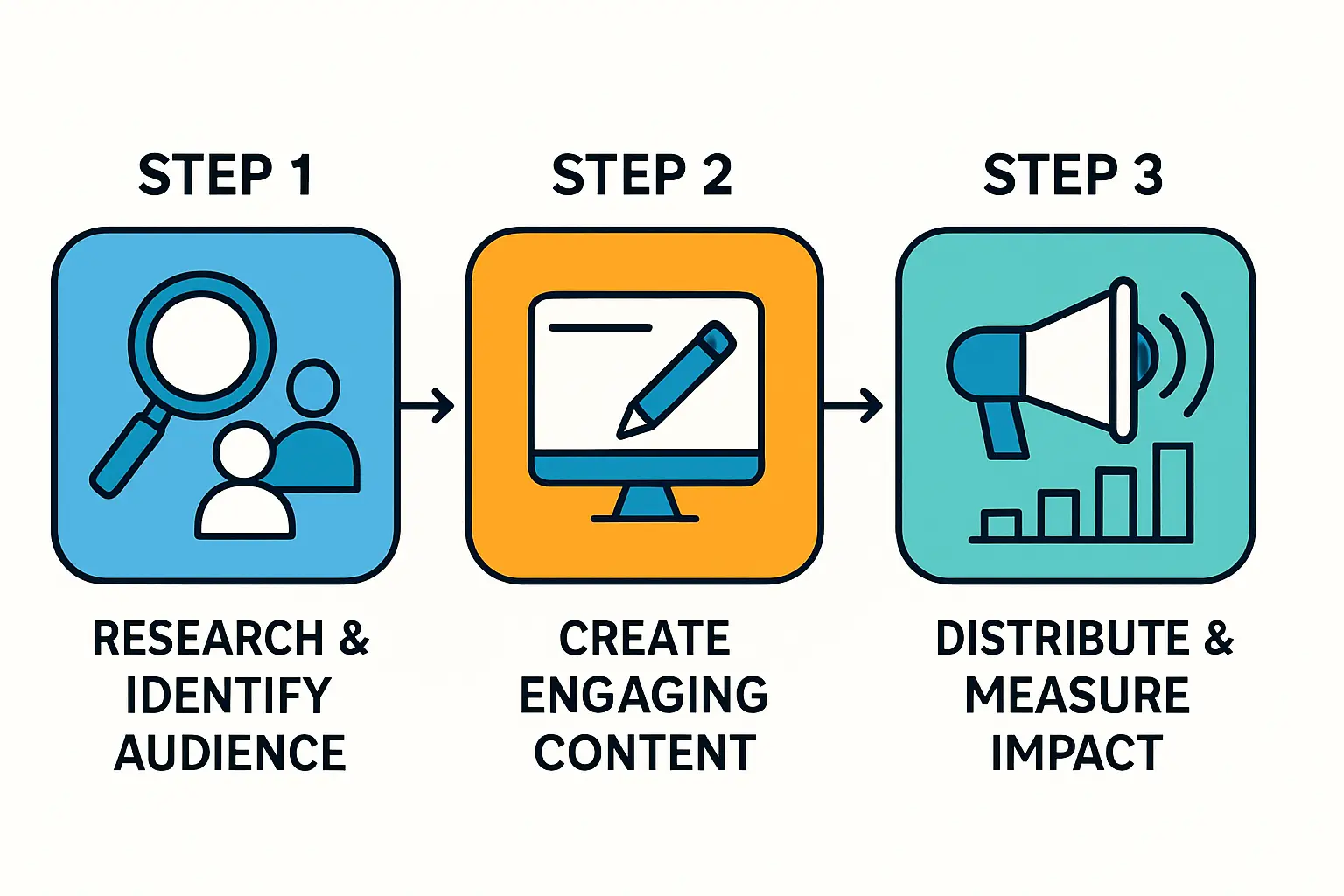 STEP 1

RESEARCH & IDENTIFY AUDIENCE

STEP 2

CREATE ENGAGING CONTENT

STEP 3

DISTRIBUTE & MEASURE IMPACT